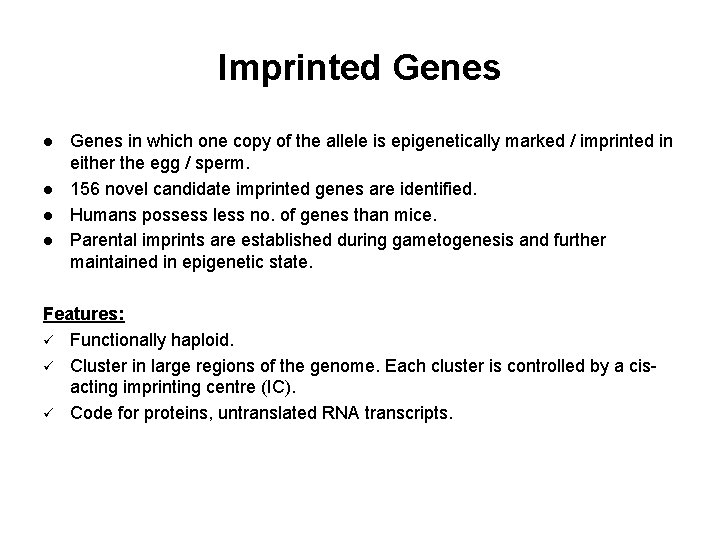 Imprinted Genes

● Genes in which one copy of the allele is epigenetically marked / imprinted in either the egg / sperm.
● 156 novel candidate imprinted genes are identified.
● Humans possess less no. of genes than mice.
● Parental imprints are established during gametogenesis and further maintained in epigenetic state.

Features:
✓ Functionally haploid.
✓ Cluster in large regions of the genome. Each cluster is controlled by a cis-acting imprinting centre (IC).
✓ Code for proteins, untranslated RNA transcripts.